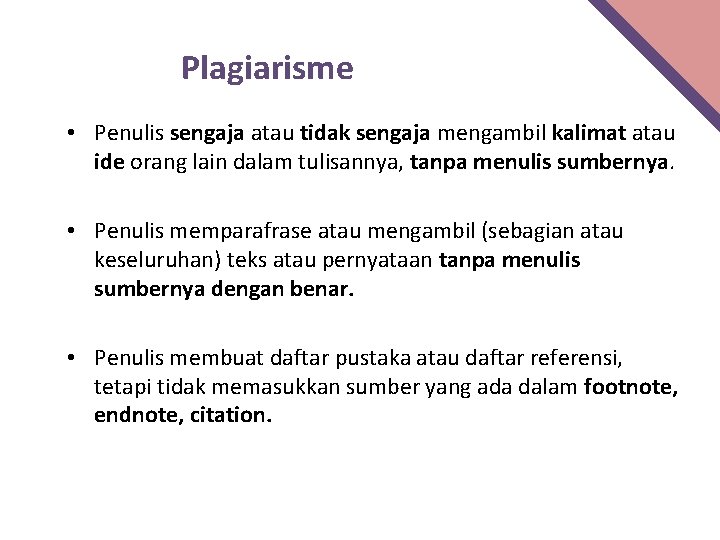 Plagiarisme

• Penulis sengaja atau tidak sengaja mengambil kalimat atau ide orang lain dalam tulisannya, tanpa menulis sumbernya.

• Penulis memparafrase atau mengambil (sebagian atau keseluruhan) teks atau pernyataan tanpa menulis sumbernya dengan benar.

• Penulis membuat daftar pustaka atau daftar referensi, tetapi tidak memasukkan sumber yang ada dalam footnote, endnote, citation.